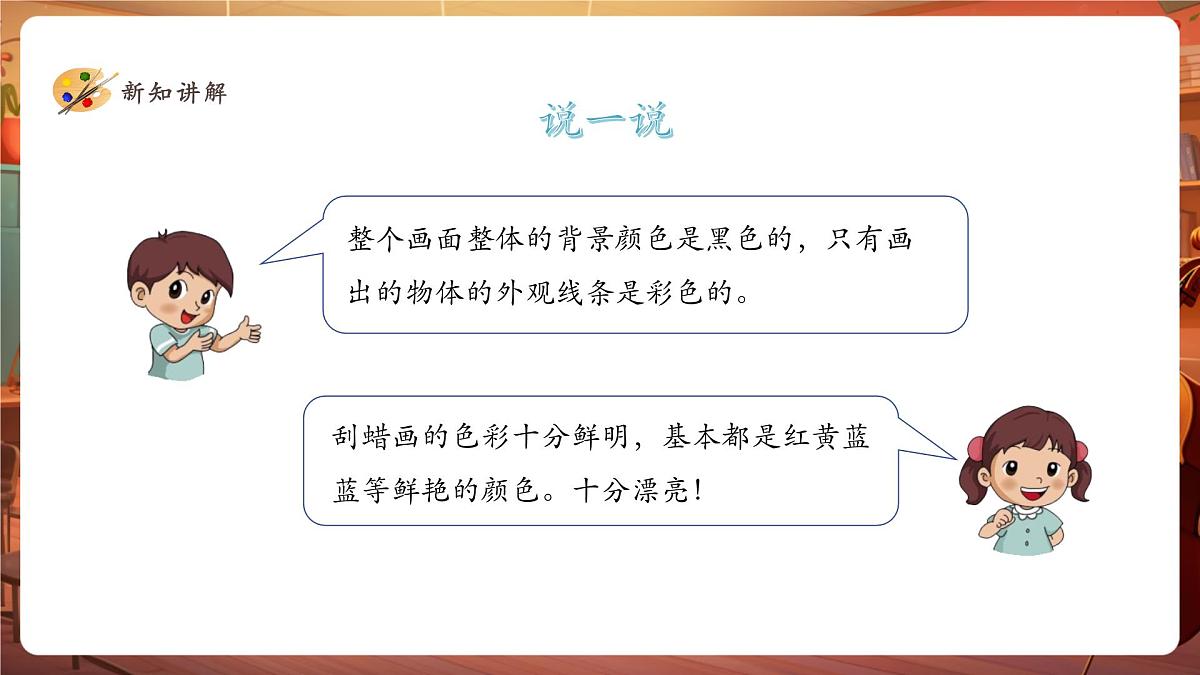 新知讲解

说一说

整个画面整体的背景颜色是黑色的，只有画出的物体的外观线条是彩色的。

刮蜡画的色彩十分鲜明，基本都是红黄蓝蓝等鲜艳的颜色。十分漂亮！